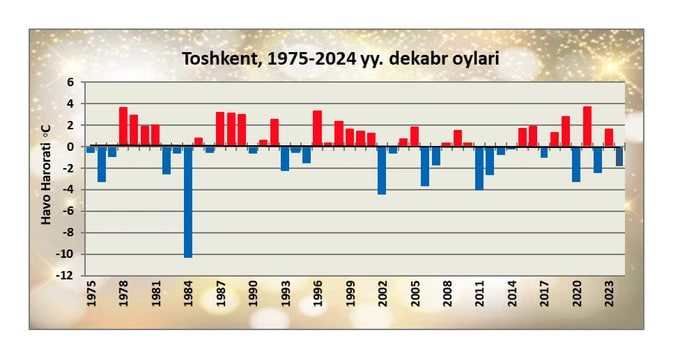 Toshkent, 1975-2024 yy. dekabr oylari

Havo Harorati °C

6
4
2
0
-2
-4
-6
-8
-10
-12

1975
1978
1981
1984
1987
1990
1993
1996
1999
2002
2005
2008
2011
2014
2017
2020
2023